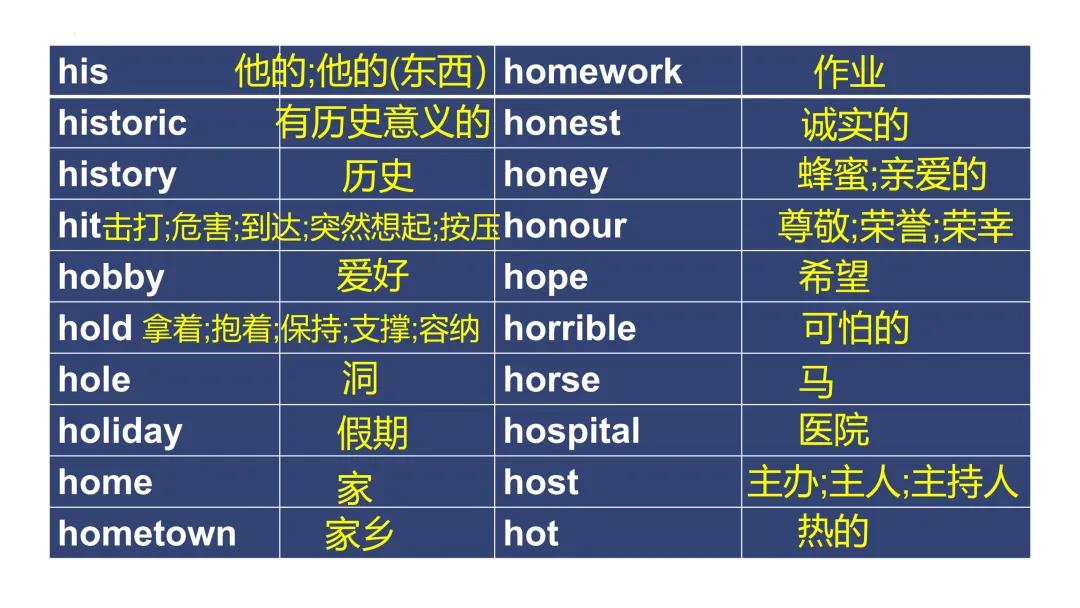 | his | 他的;他的(东西) | homework | 作业 |
|---|---|---|---|
| historic | 有历史意义的 | honest | 诚实的 |
| history | 历史 | honey | 蜂蜜;亲爱的 |
| hit | 击打;危害;到达;突然想起;按压 | honour | 尊敬;荣誉;荣幸 |
| hobby | 爱好 | hope | 希望 |
| hold | 拿着;抱着;保持;支撑;容纳 | horrible | 可怕的 |
| hole | 洞 | horse | 马 |
| holiday | 假期 | hospital | 医院 |
| home | 家 | host | 主办;主人;主持人 |
| hometown | 家乡 | hot | 热的 |